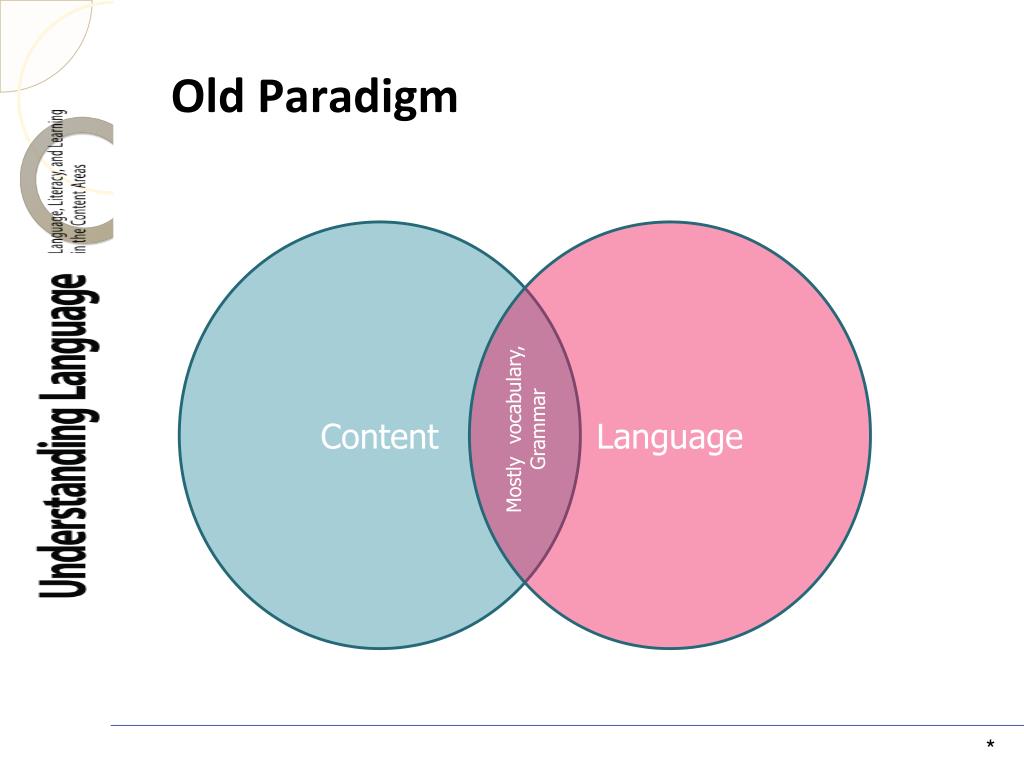 Understanding Language
Language, Literacy, and Learning in the Content Areas

Old Paradigm

Content

Mostly vocabulary, Grammar

Language

*